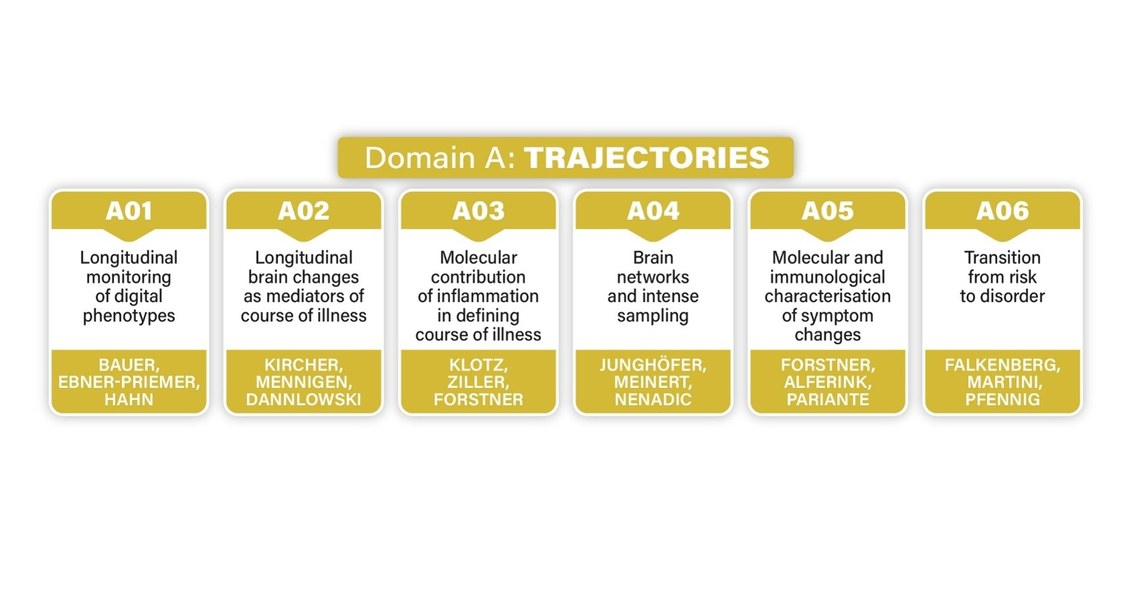 Domain A: TRAJECTORIES

A01
Longitudinal monitoring of digital phenotypes
BAUER, EBNER-PRIEMER, HAHN

A02
Longitudinal brain changes as mediators of course of illness
KIRCHER, MENNIGEN, DANNLOWSKI

A03
Molecular contribution of inflammation in defining course of illness
KLOTZ, ZILLER, FORSTNER

A04
Brain networks and intense sampling
JUNGHÖFER, MEINERT, NENADIC

A05
Molecular and immunological characterisation of symptom changes
FORSTNER, ALFERINK, PARIANTE

A06
Transition from risk to disorder
FALKENBERG, MARTINI, PFENNIG